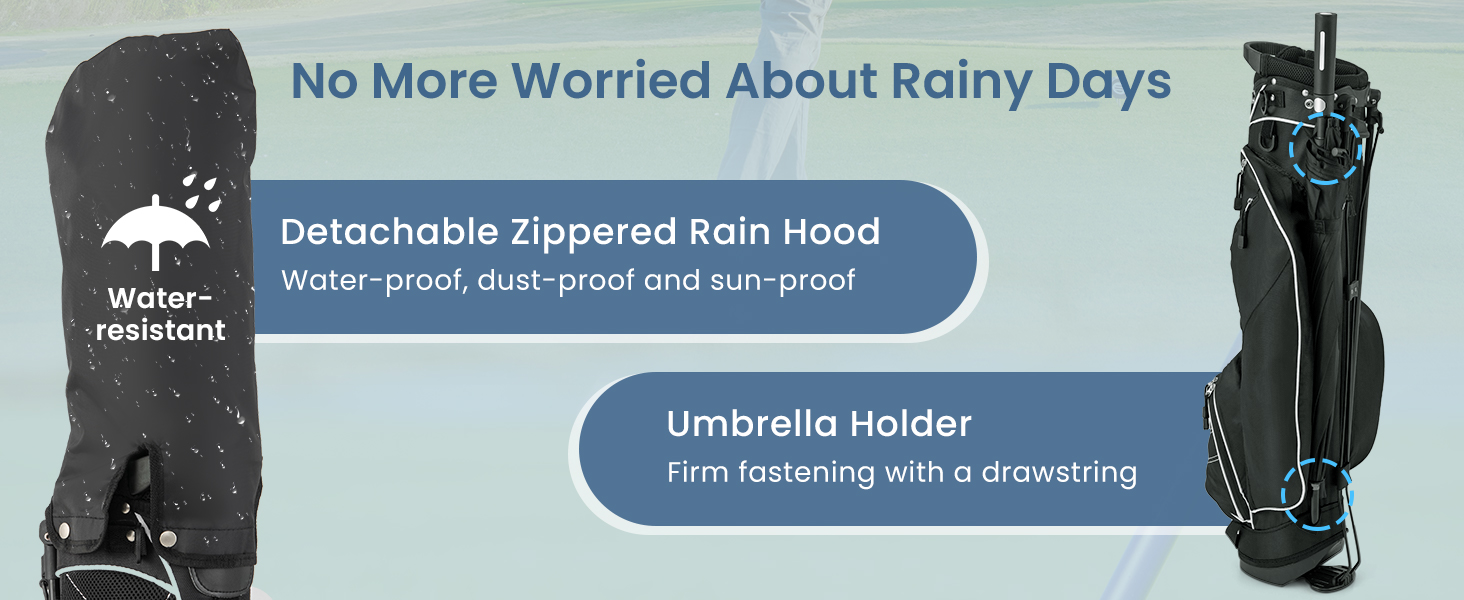 No More Worried About Rainy Days

Water-resistant

Detachable Zippered Rain Hood
Water-proof, dust-proof and sun-proof

Umbrella Holder
Firm fastening with a drawstring